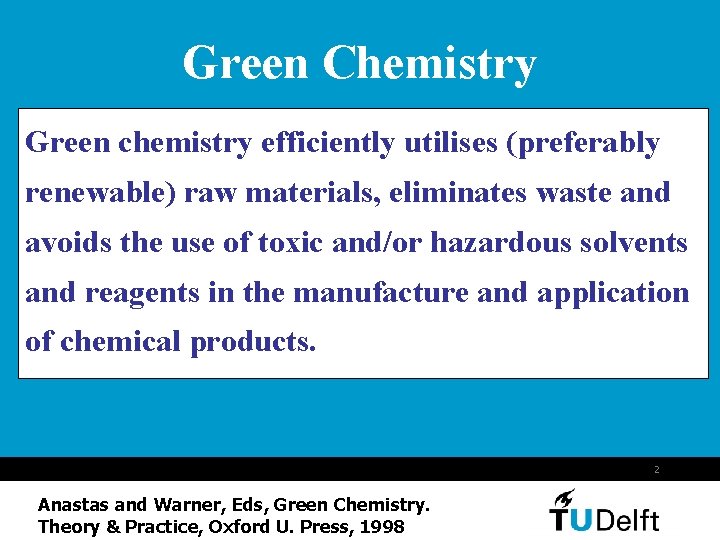 Green Chemistry

Green chemistry efficiently utilises (preferably renewable) raw materials, eliminates waste and avoids the use of toxic and/or hazardous solvents and reagents in the manufacture and application of chemical products.

2

Anastas and Warner, Eds, Green Chemistry. Theory & Practice, Oxford U. Press, 1998

TUDelft